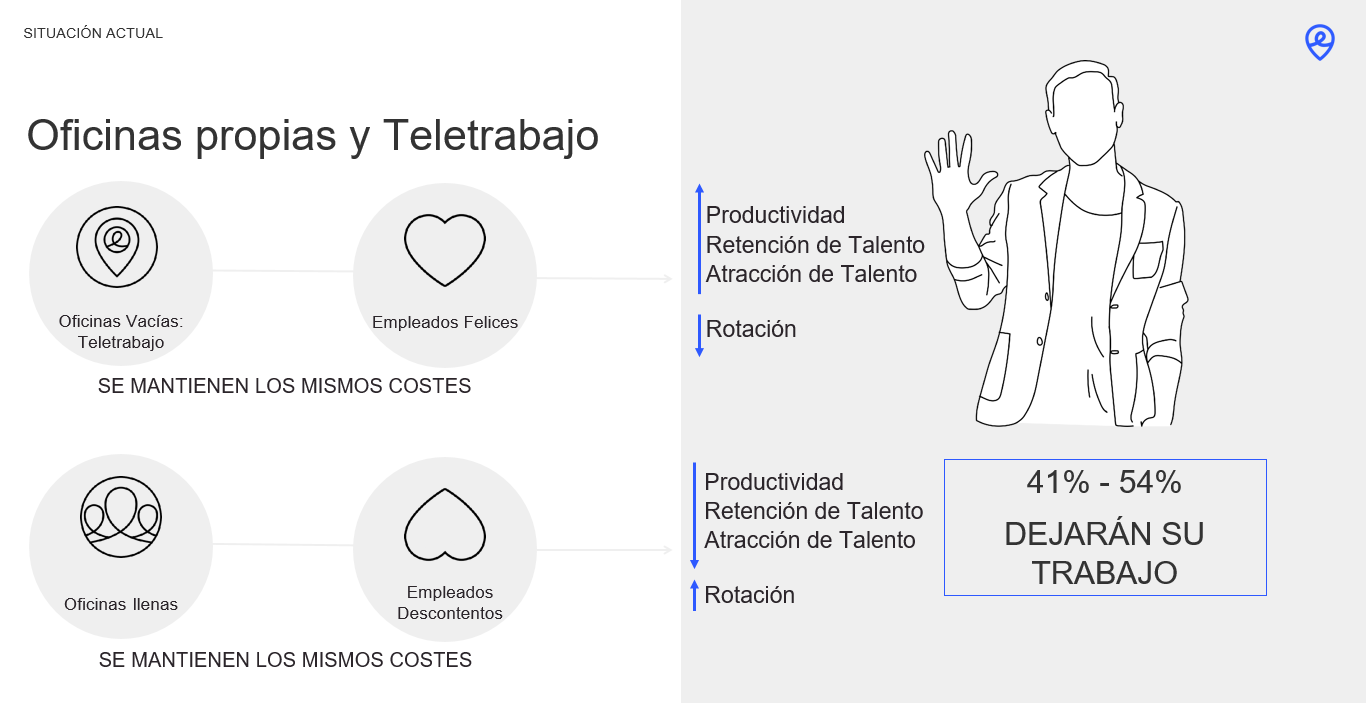 SITUACIÓN ACTUAL

Oficinas propias y Teletrabajo

Oficinas Vacías: Teletrabajo

Empleados Felices

SE MANTIENEN LOS MISMOS COSTES

Productividad
Retención de Talento
Atracción de Talento

Rotación

Oficinas llenas

Empleados Descontentos

SE MANTIENEN LOS MISMOS COSTES

Productividad
Retención de Talento
Atracción de Talento

Rotación

41% - 54%

DEJARÁN SU TRABAJO